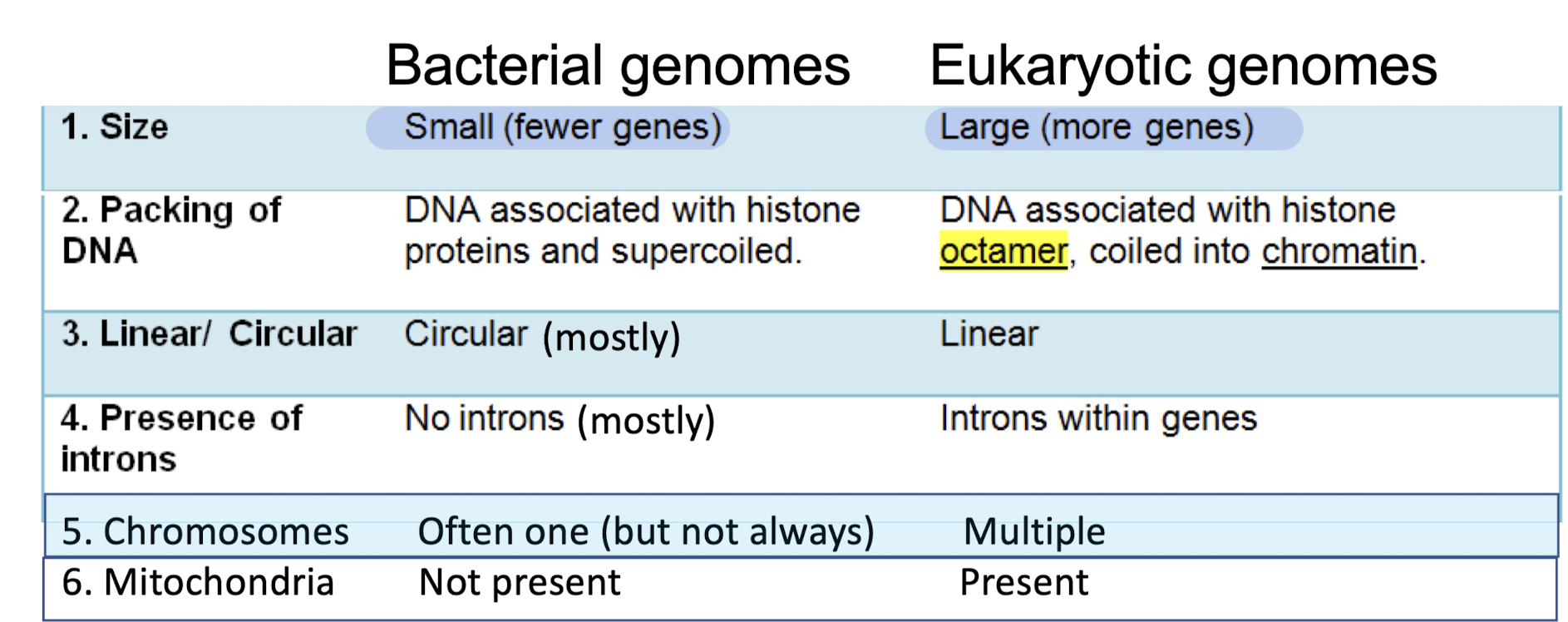 |  | Bacterial genomes | Eukaryotic genomes |
|---|---|---|
| 1. Size | Small (fewer genes) | Large (more genes) |
| 2. Packing of DNA | DNA associated with histone proteins and supercoiled. | DNA associated with histone octamer, coiled into chromatin. |
| 3. Linear/ Circular | Circular (mostly) | Linear |
| 4. Presence of introns | No introns (mostly) | Introns within genes |
| 5. Chromosomes | Often one (but not always) | Multiple |
| 6. Mitochondria | Not present | Present |